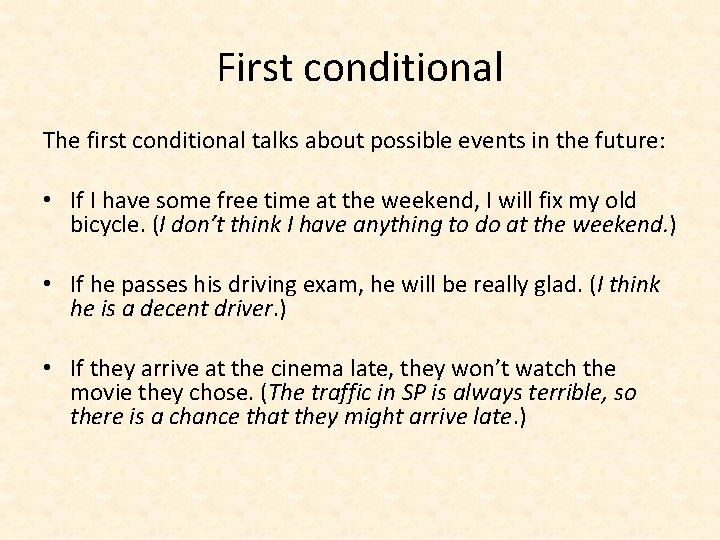 First conditional

The first conditional talks about possible events in the future:

• If I have some free time at the weekend, I will fix my old bicycle. (I don't think I have anything to do at the weekend.)

• If he passes his driving exam, he will be really glad. (I think he is a decent driver.)

• If they arrive at the cinema late, they won't watch the movie they chose. (The traffic in SP is always terrible, so there is a chance that they might arrive late.)